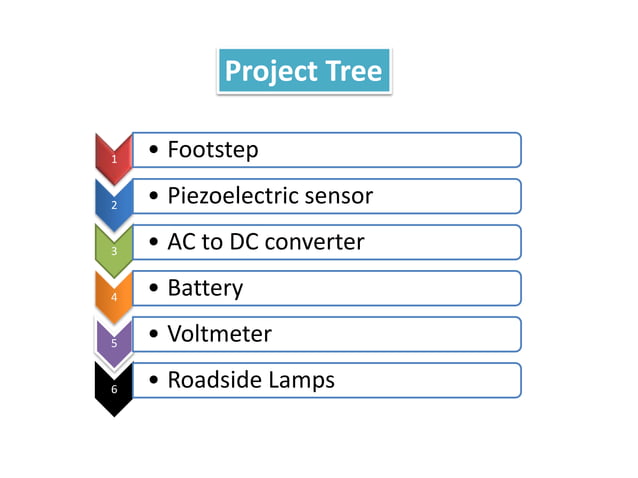 Project Tree

1
• Footstep

2
• Piezoelectric sensor

3
• AC to DC converter

4
• Battery

5
• Voltmeter

6
• Roadside Lamps